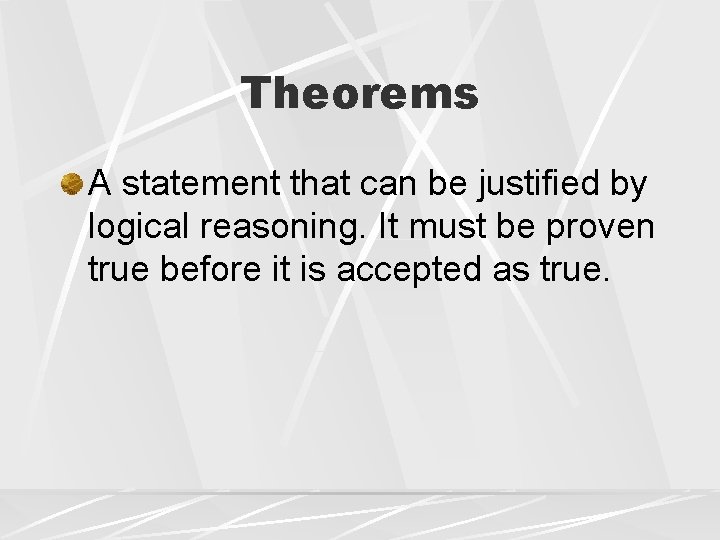 Theorems

A statement that can be justified by logical reasoning. It must be proven true before it is accepted as true.